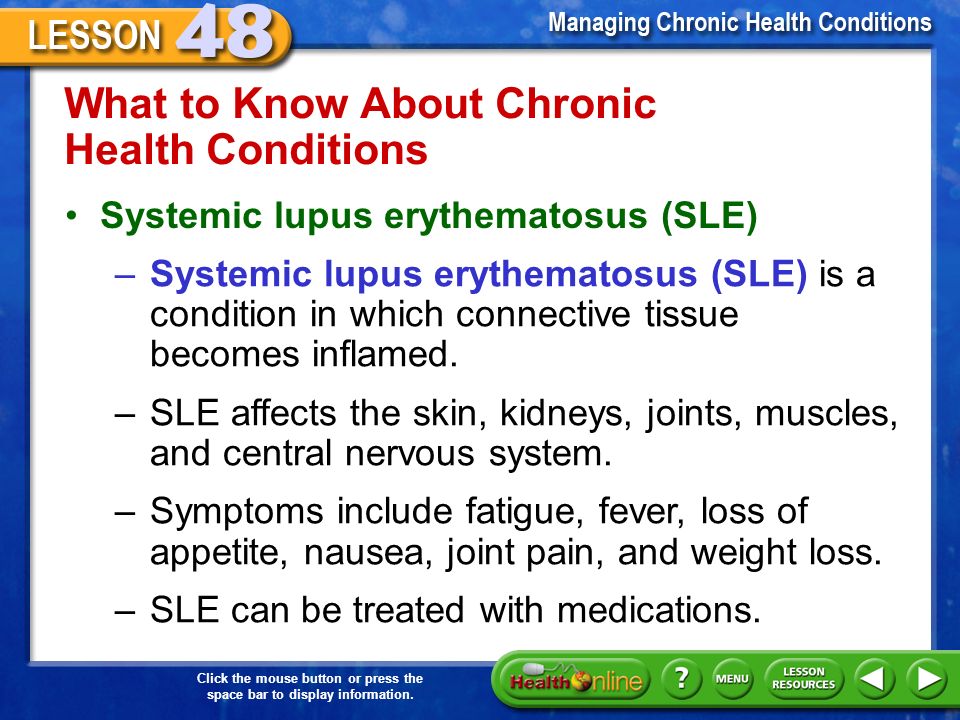 LESSON 48

Managing Chronic Health Conditions

What to Know About Chronic Health Conditions

• Systemic lupus erythematosus (SLE)

– Systemic lupus erythematosus (SLE) is a condition in which connective tissue becomes inflamed.

– SLE affects the skin, kidneys, joints, muscles, and central nervous system.

– Symptoms include fatigue, fever, loss of appetite, nausea, joint pain, and weight loss.

– SLE can be treated with medications.

Click the mouse button or press the space bar to display information.

Health Online

?

MENU

LESSON RESOURCES